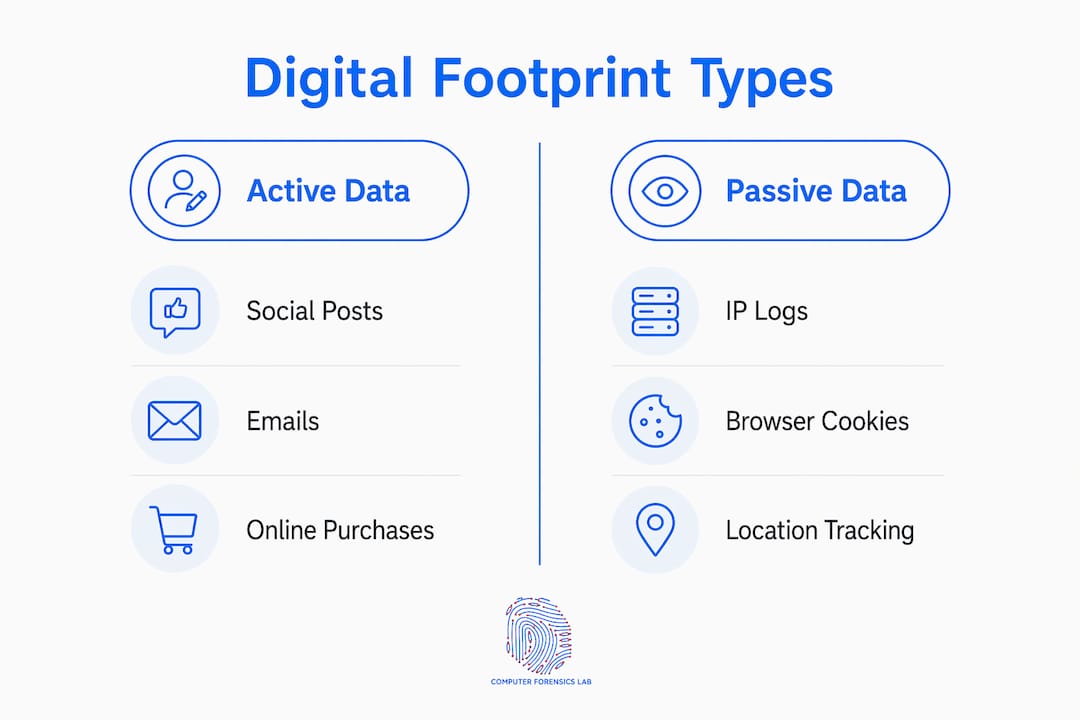 Digital Footprint Types

Active Data

Social Posts

Emails

Online Purchases

Passive Data

IP Logs

Browser Cookies

Location Tracking

COMPUTER FORENSICS LAB